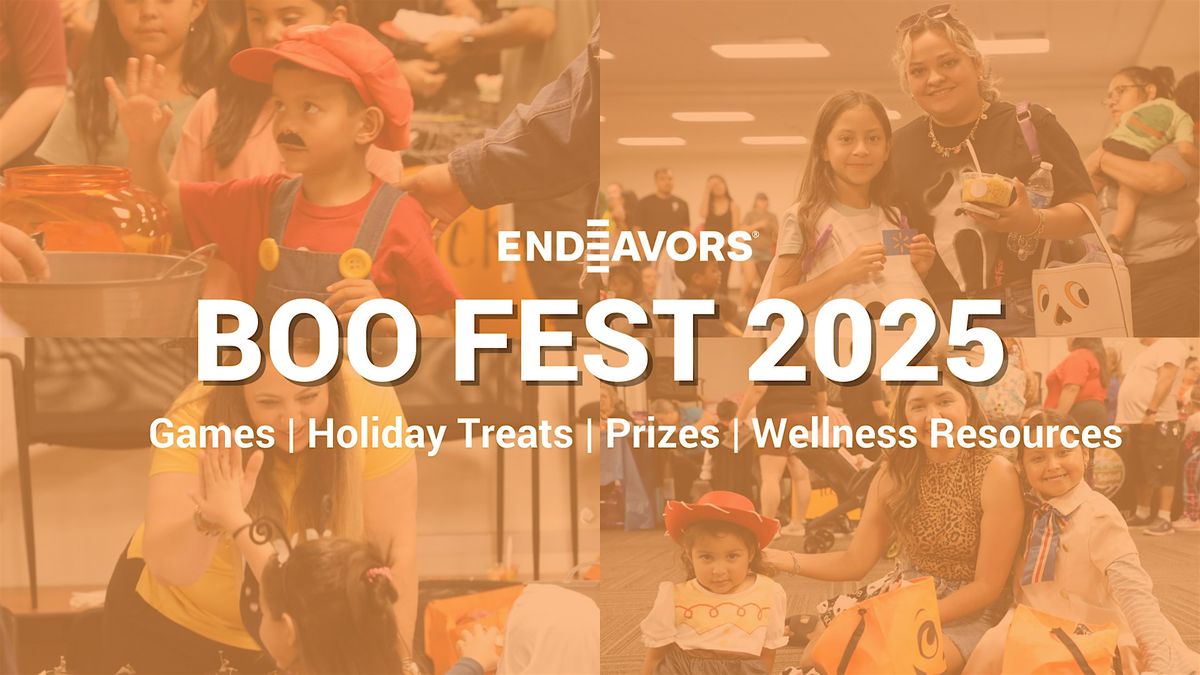 ENDEAVORS®

BOO FEST 2025

Games | Holiday Treats | Prizes | Wellness Resources